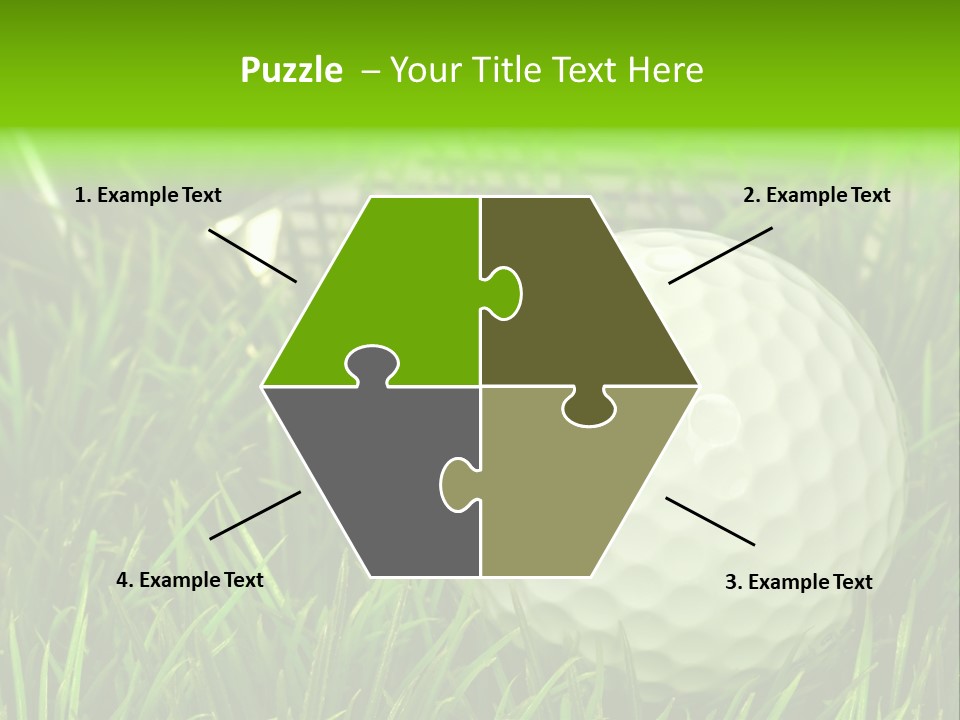 Puzzle – Your Title Text Here

1. Example Text

2. Example Text

4. Example Text

3. Example Text